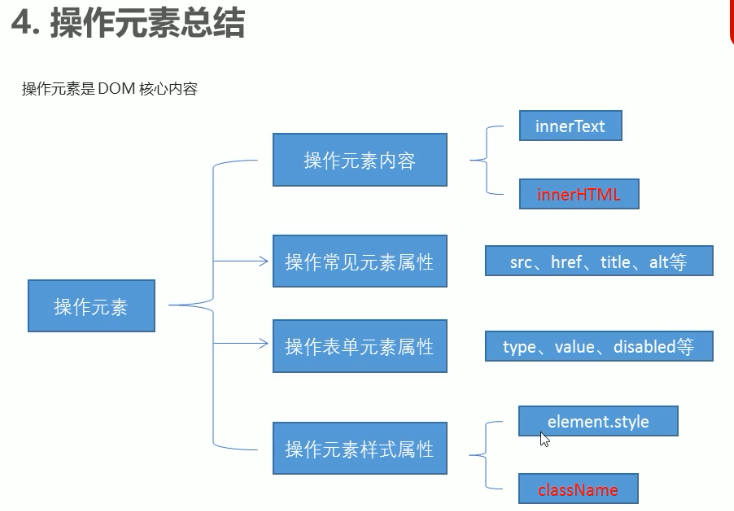 4. 操作元素总结

操作元素是 DOM 核心内容

操作元素

操作元素内容

innerText

innerHTML

操作常见元素属性

src、href、title、alt等

操作表单元素属性

type、value、disabled等

操作元素样式属性

element.style

className